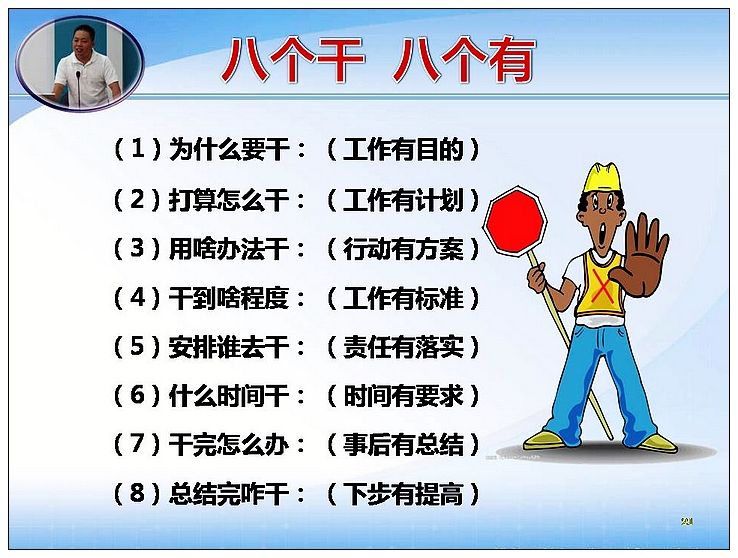 八个干 八个有

（1）为什么要干：（工作有目的）

（2）打算怎么干：（工作有计划）

（3）用啥办法干：（行动有方案）

（4）干到啥程度：（工作有标准）

（5）安排谁去干：（责任有落实）

（6）什么时间干：（时间有要求）

（7）干完怎么办：（事后有总结）

（8）总结完咋干：（下步有提高）